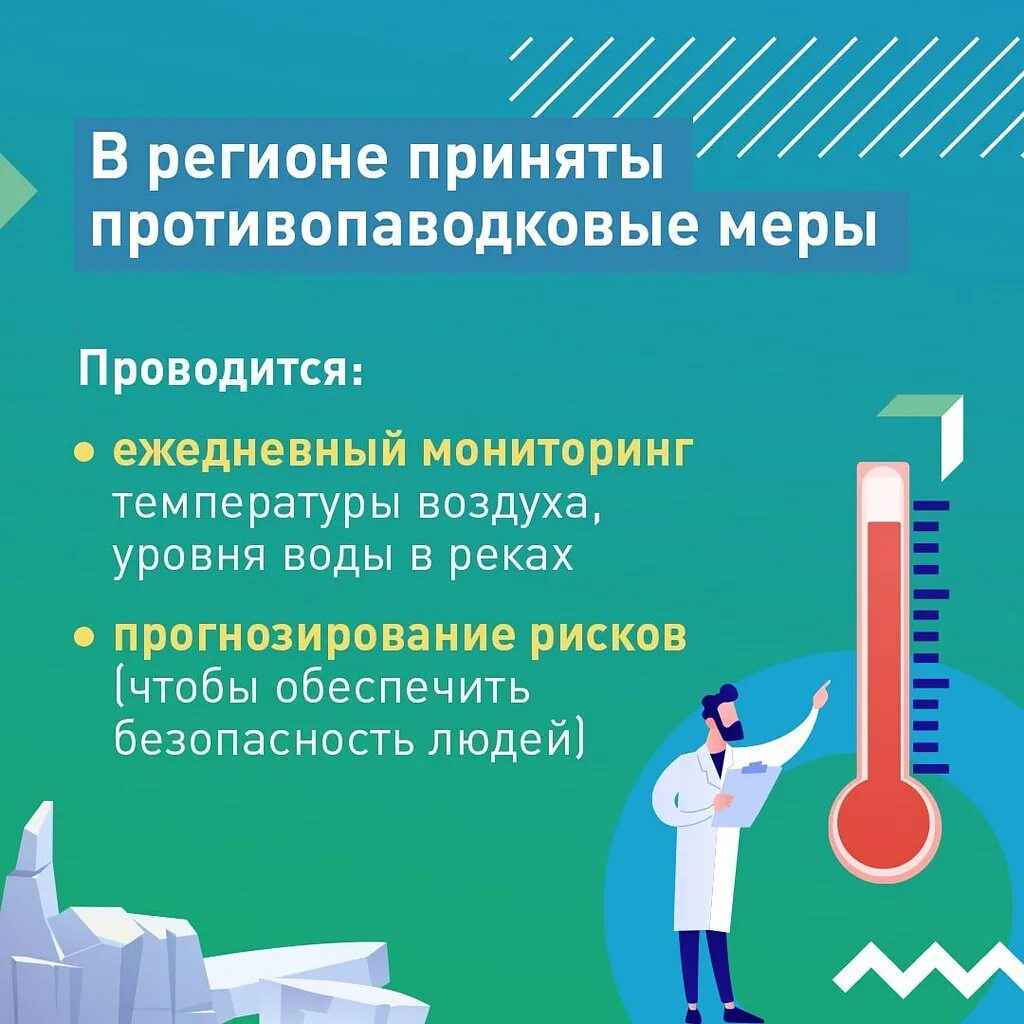 В регионе приняты противопаводковые меры

Проводится:

• ежедневный мониторинг температуры воздуха, уровня воды в реках

• прогнозирование рисков (чтобы обеспечить безопасность людей)